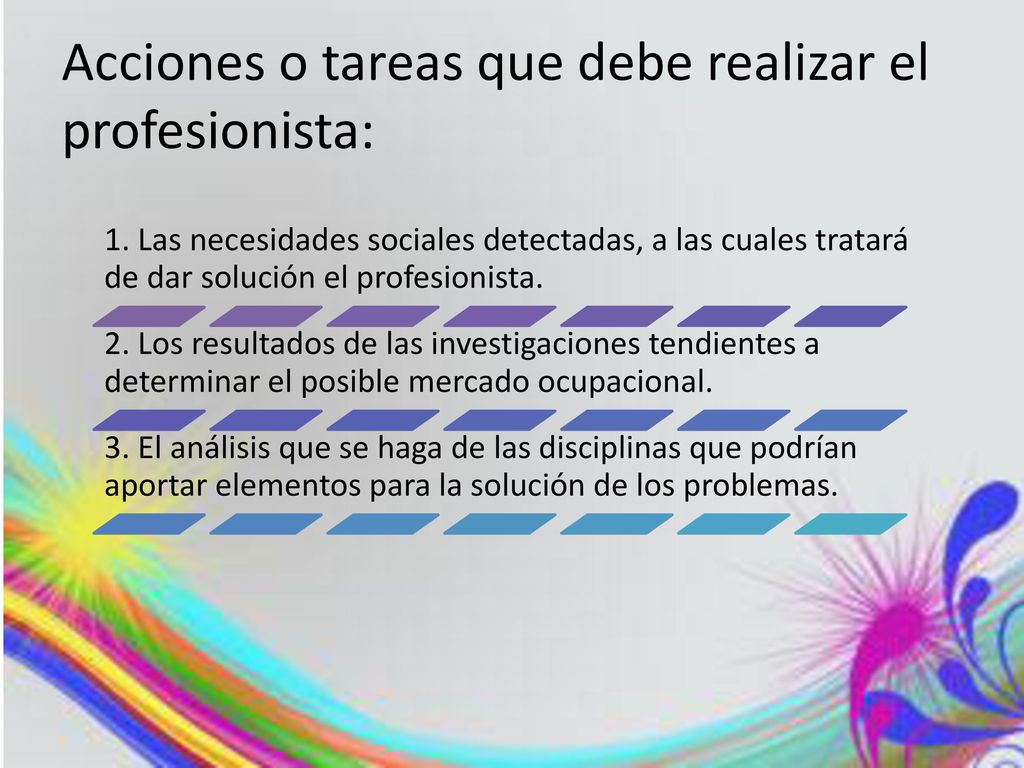 Acciones o tareas que debe realizar el profesionista:

1. Las necesidades sociales detectadas, a las cuales tratará de dar solución el profesionista.

2. Los resultados de las investigaciones tendientes a determinar el posible mercado ocupacional.

3. El análisis que se haga de las disciplinas que podrían aportar elementos para la solución de los problemas.